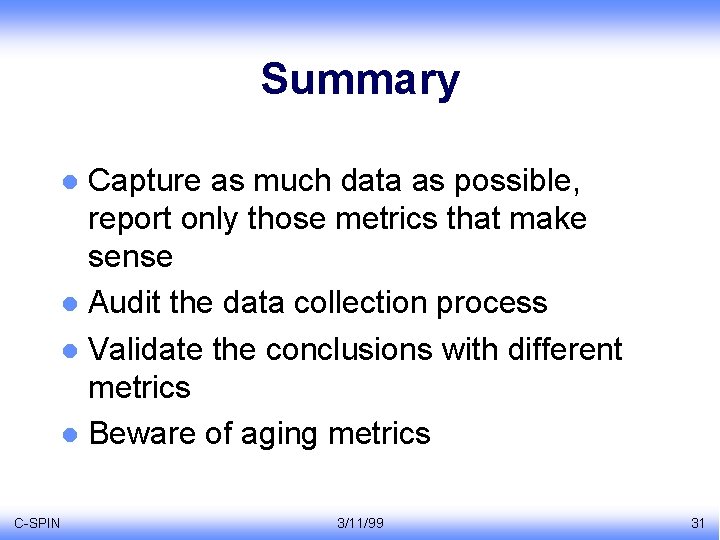 Summary

- Capture as much data as possible, report only those metrics that make sense
- Audit the data collection process
- Validate the conclusions with different metrics
- Beware of aging metrics

C-SPIN 3/11/99 31